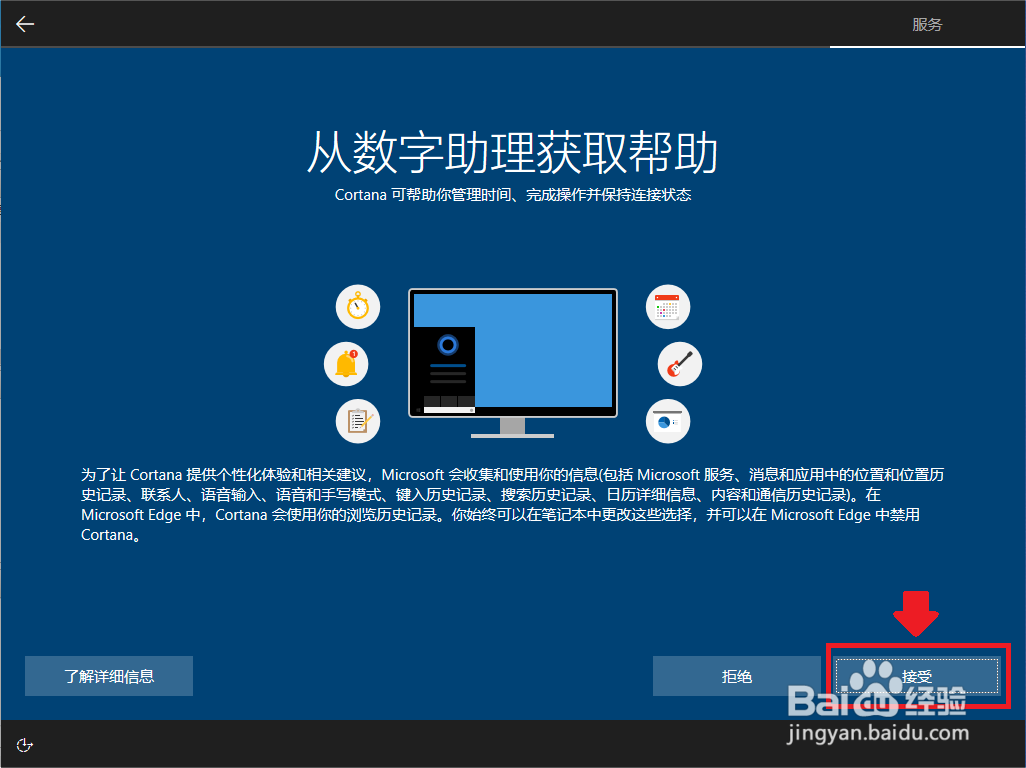 服务

从数字助理获取帮助

Cortana 可帮助你管理时间、完成操作并保持连接状态

为了让 Cortana 提供个性化体验和相关建议，Microsoft 会收集和使用你的信息(包括 Microsoft 服务、消息和应用中的位置和位置历史记录、联系人、语音输入、语音和手写模式、键入历史记录、搜索历史记录、日历详细信息、内容和通信历史记录)。在 Microsoft Edge 中，Cortana 会使用你的浏览历史记录。你始终可以在笔记本中更改这些选择，并可以在 Microsoft Edge 中禁用 Cortana。

了解详细信息

拒绝

接受

Baidu 经验
jingyan.baidu.com